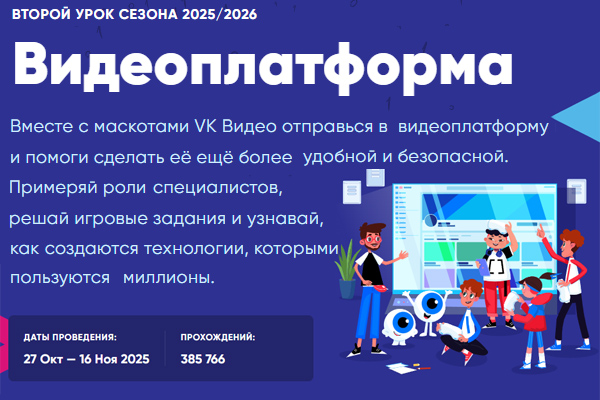 ВТОРОЙ УРОК СЕЗОНА 2025/2026

Видеоплатформа

Вместе с маскотами VK Видео отправься в видеоплатформу и помоги сделать её ещё более удобной и безопасной. Примеряй роли специалистов, решай игровые задания и узнавай, как создаются технологии, которыми пользуются миллионы.

ДАТЫ ПРОВЕДЕНИЯ:
27 Окт — 16 Ноя 2025

ПРОХОЖДЕНИЙ:
385 766